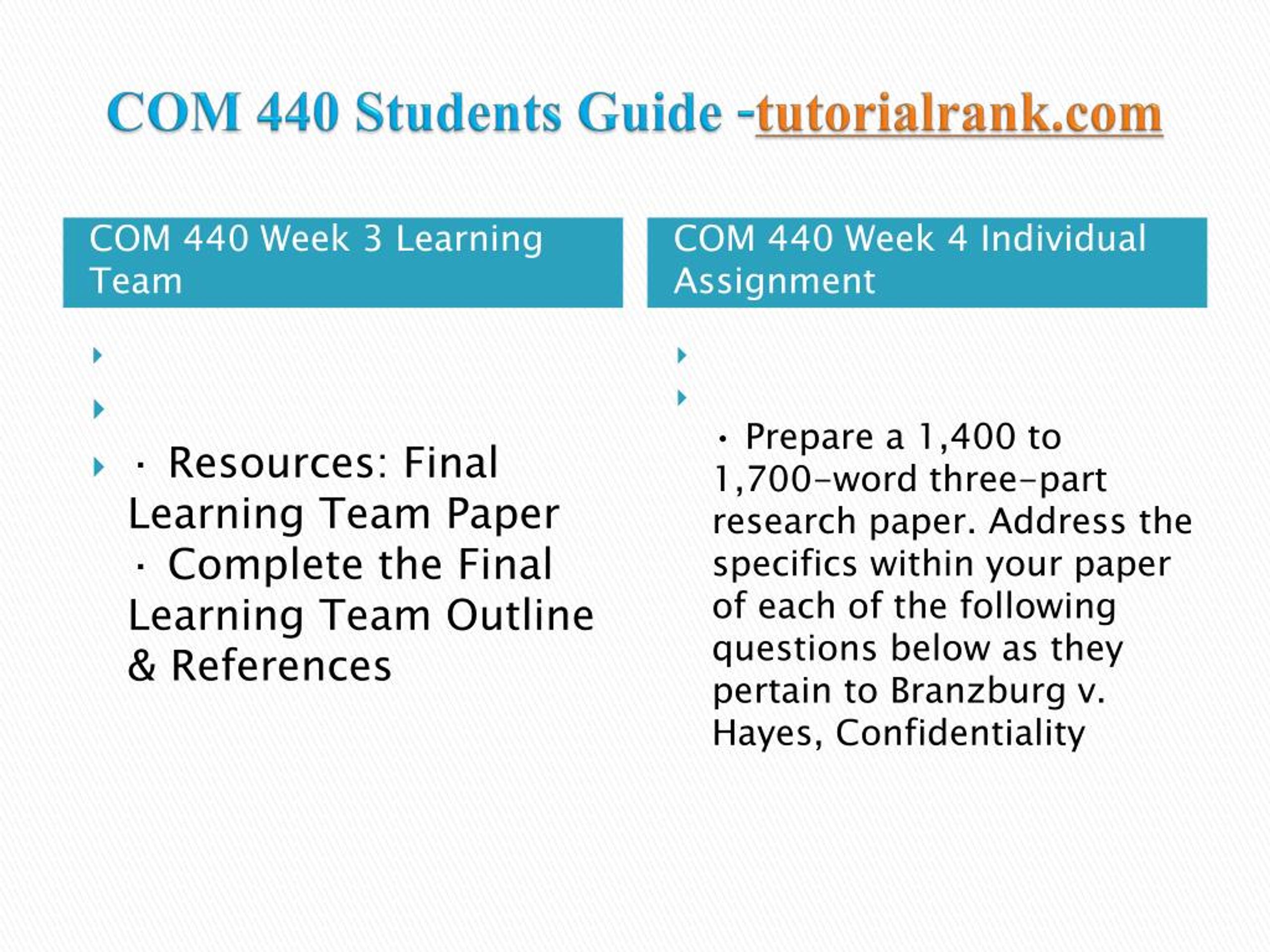 COM 440 Students Guide -tutorialrank.com

COM 440 Week 3 Learning Team

· Resources: Final Learning Team Paper
· Complete the Final Learning Team Outline & References

COM 440 Week 4 Individual Assignment

· Prepare a 1,400 to 1,700-word three-part research paper. Address the specifics within your paper of each of the following questions below as they pertain to Branzburg v. Hayes, Confidentiality